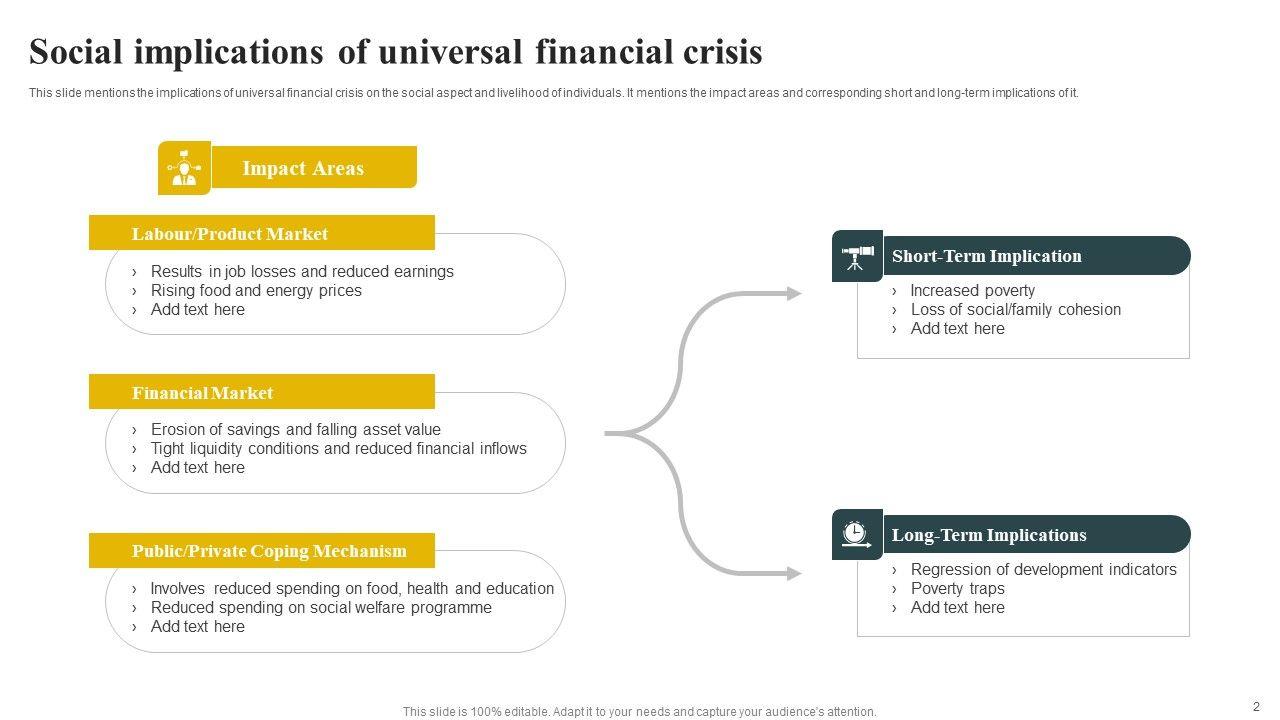 Social implications of universal financial crisis

This slide mentions the implications of universal financial crisis on the social aspect and livelihood of individuals. It mentions the impact areas and corresponding short and long-term implications of it.

Impact Areas

Labour/Product Market

› Results in job losses and reduced earnings
› Rising food and energy prices
› Add text here

Financial Market

› Erosion of savings and falling asset value
› Tight liquidity conditions and reduced financial inflows
› Add text here

Public/Private Coping Mechanism

› Involves reduced spending on food, health and education
› Reduced spending on social welfare programme
› Add text here

Short-Term Implication

› Increased poverty
› Loss of social/family cohesion
› Add text here

Long-Term Implications

› Regression of development indicators
› Poverty traps
› Add text here

This slide is 100% editable. Adapt it to your needs and capture your audience's attention.

2